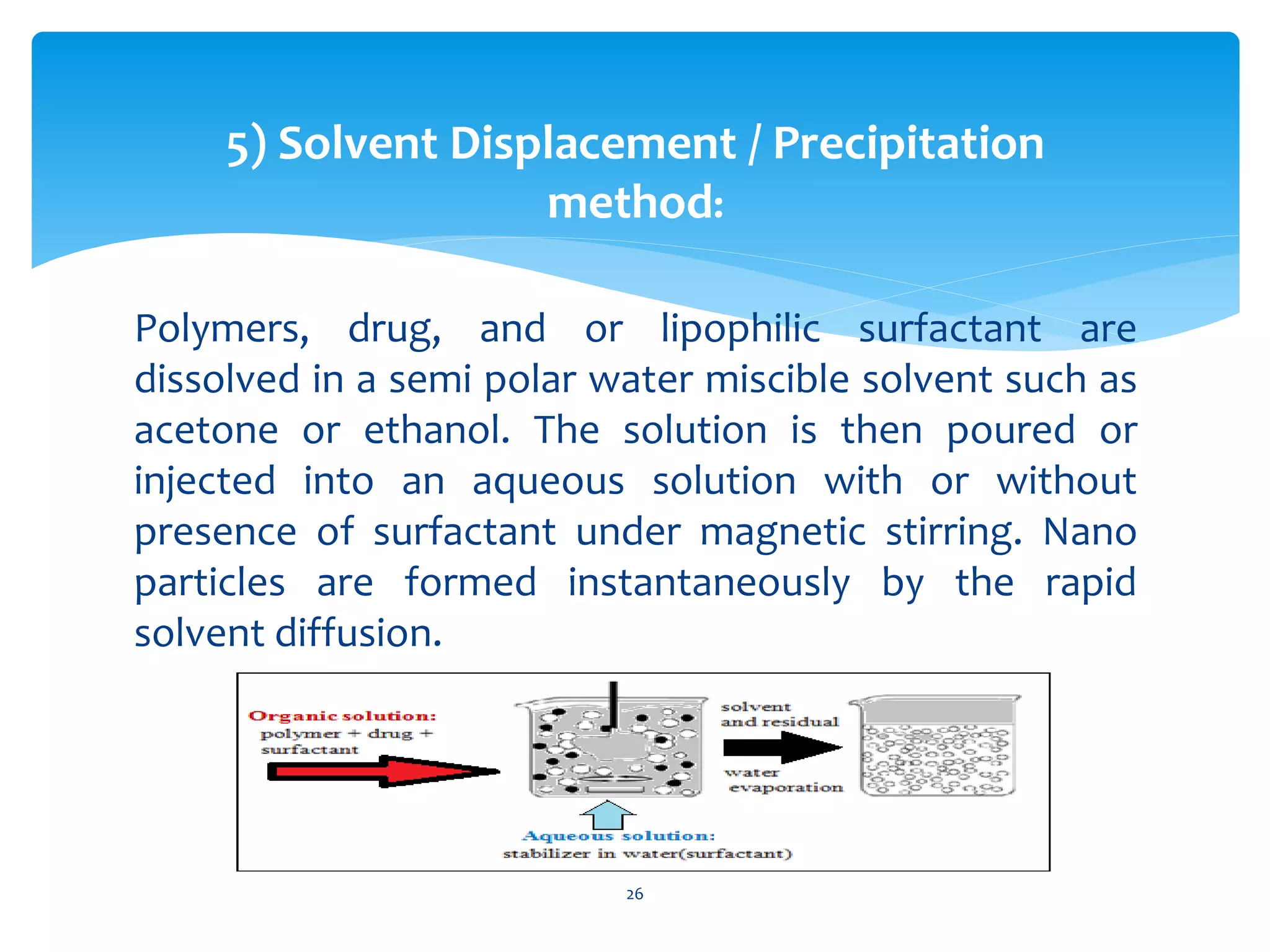 5) Solvent Displacement / Precipitation method:

Polymers, drug, and or lipophilic surfactant are dissolved in a semi polar water miscible solvent such as acetone or ethanol. The solution is then poured or injected into an aqueous solution with or without presence of surfactant under magnetic stirring. Nano particles are formed instantaneously by the rapid solvent diffusion.

Organic solution:
polymer + drug + surfactant

solvent and residual

water evaporation

Aqueous solution:
stabilizer in water(surfactant)

26